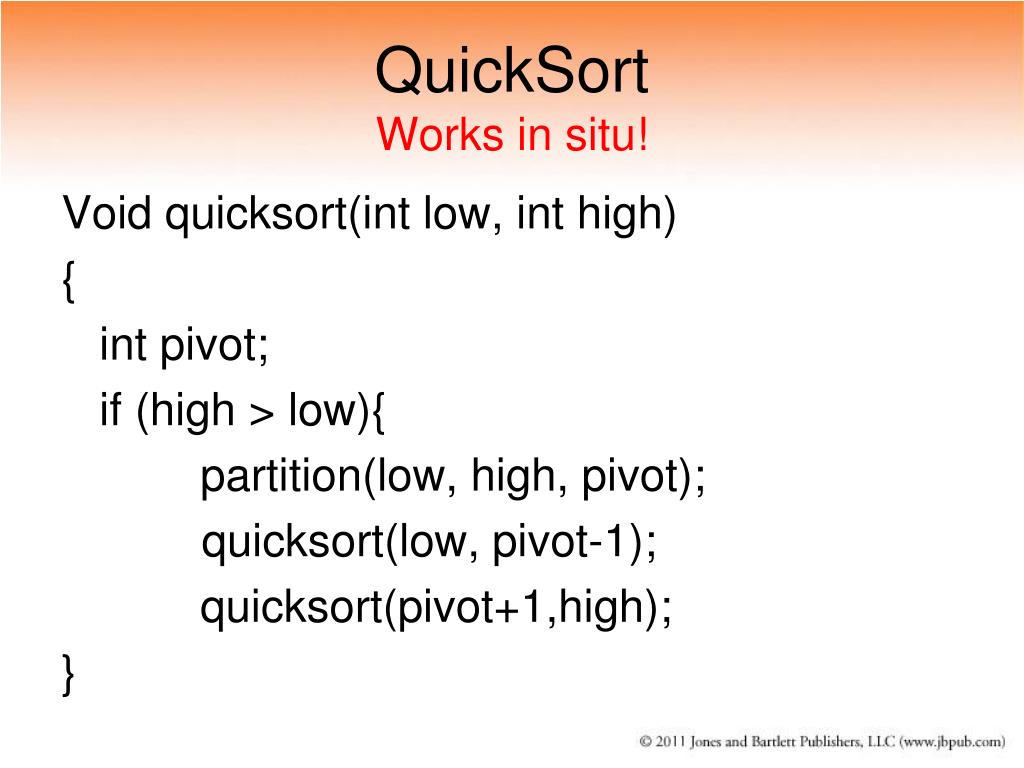 QuickSort
Works in situ!

Void quicksort(int low, int high)
{
int pivot;
if (high > low){
partition(low, high, pivot);
quicksort(low, pivot-1);
quicksort(pivot+1,high);
}

© 2011 Jones and Bartlett Publishers, LLC (www.jbpub.com)